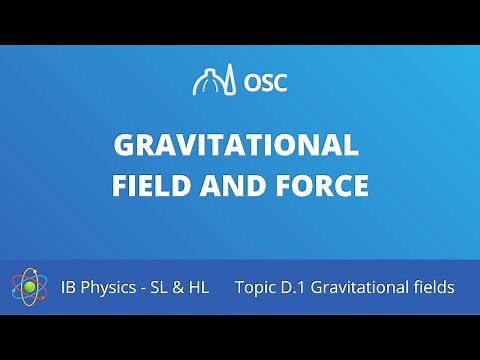 OSC

GRAVITATIONAL FIELD AND FORCE

IB Physics - SL & HL

Topic D.1 Gravitational fields